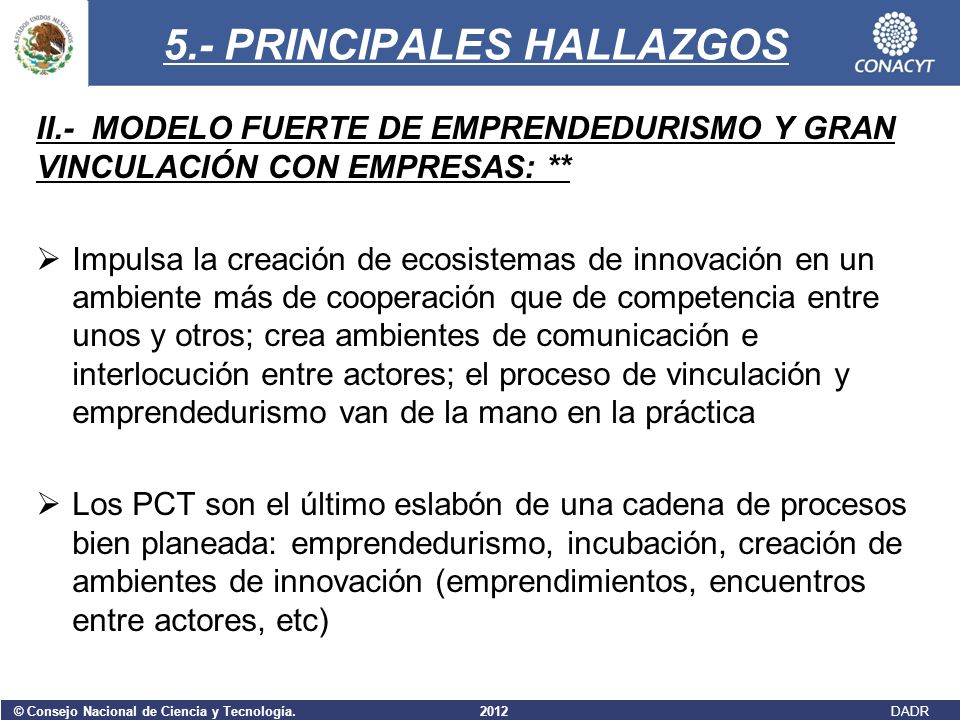 ESTADOS UNIDOS MEXICANOS

5.- PRINCIPALES HALLAZGOS

CONACYT

II.- MODELO FUERTE DE EMPRENDEDURISMO Y GRAN VINCULACIÓN CON EMPRESAS: **

➢ Impulsa la creación de ecosistemas de innovación en un ambiente más de cooperación que de competencia entre unos y otros; crea ambientes de comunicación e interlocución entre actores; el proceso de vinculación y emprendedurismo van de la mano en la práctica

➢ Los PCT son el último eslabón de una cadena de procesos bien planeada: emprendedurismo, incubación, creación de ambientes de innovación (emprendimientos, encuentros entre actores, etc)

© Consejo Nacional de Ciencia y Tecnología. 2012 DADR